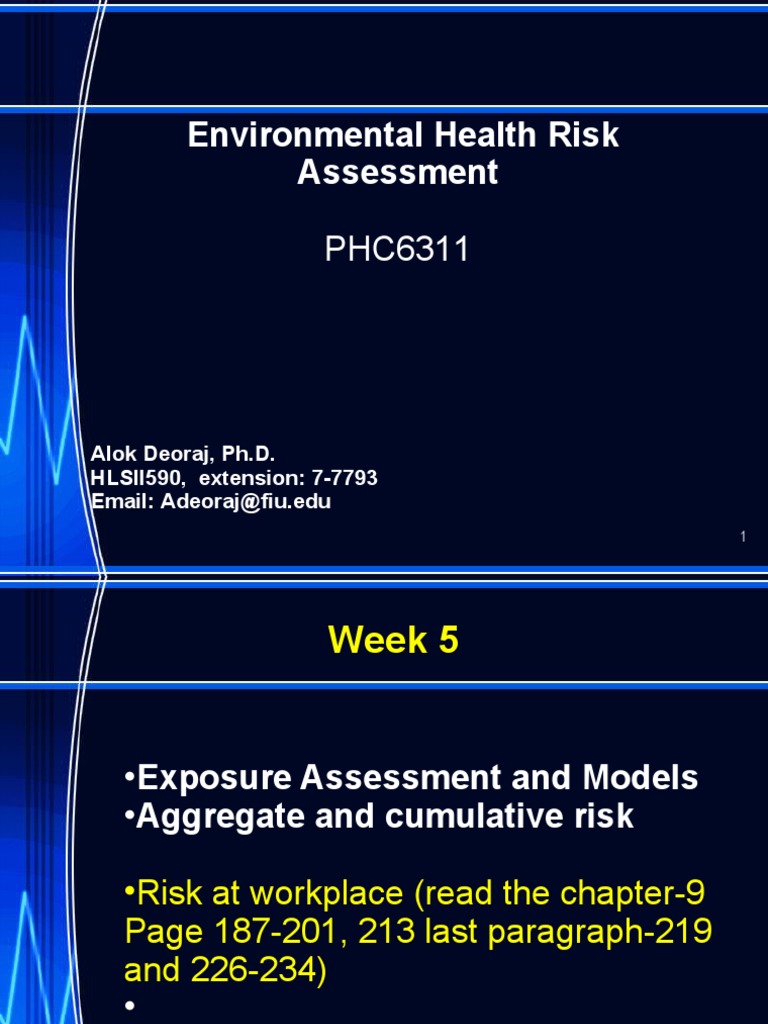 Environmental Health Risk Assessment

PHC6311

Alok Deoraj, Ph.D.
HLSII590, extension: 7-7793
Email: Adeoraj@fiu.edu

1

Week 5

•Exposure Assessment and Models
•Aggregate and cumulative risk

•Risk at workplace (read the chapter-9 Page 187-201, 213 last paragraph-219 and 226-234)
•